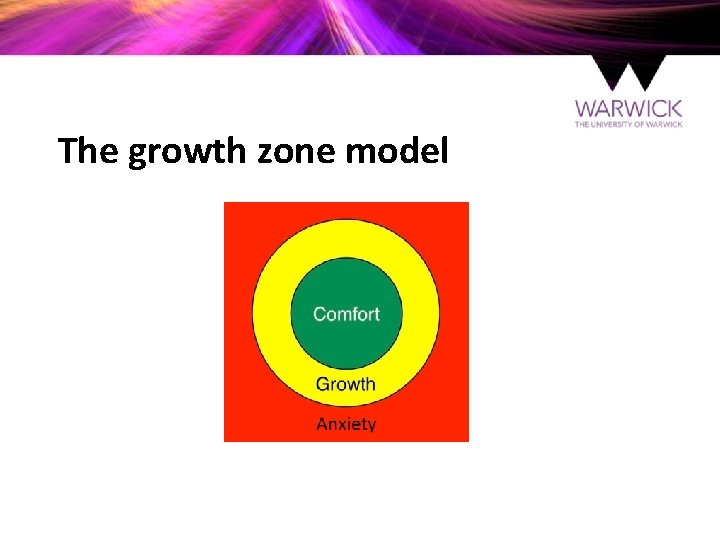 WARWICK
THE UNIVERSITY OF WARWICK

The growth zone model

Comfort

Growth

Anxiety